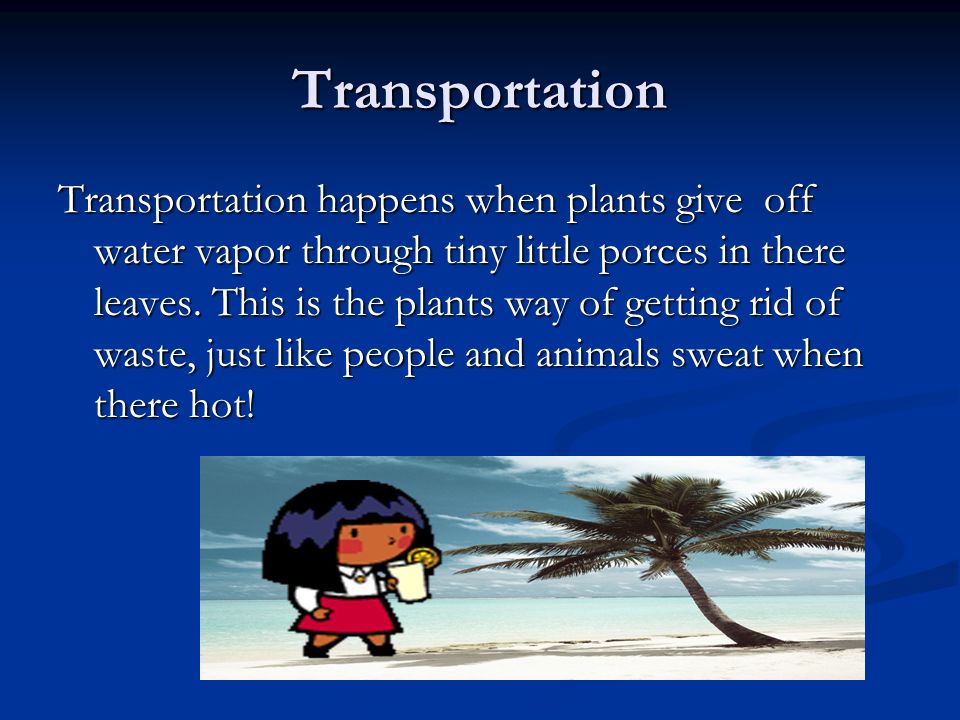 Transportation

Transportation happens when plants give  off water vapor through tiny little porces in there leaves. This is the plants way of getting rid of waste, just like people and animals sweat when there hot!